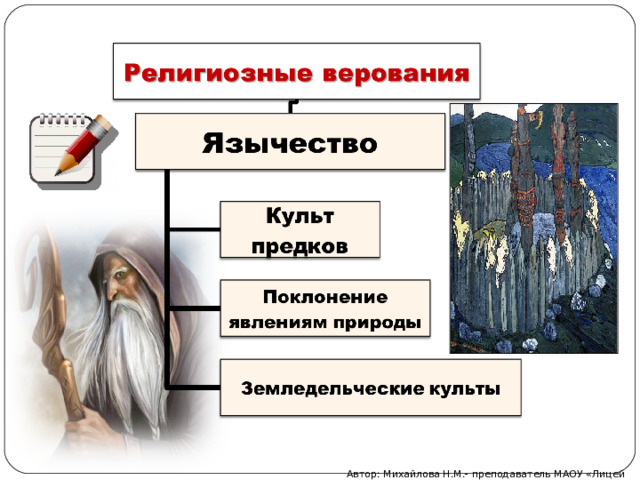 Религиозные верования

Язычество

Культ предков

Поклонение явлениям природы

Земледельческие культы

Автор: Михайлова Н.М.- преподаватель МАОУ «Лицей